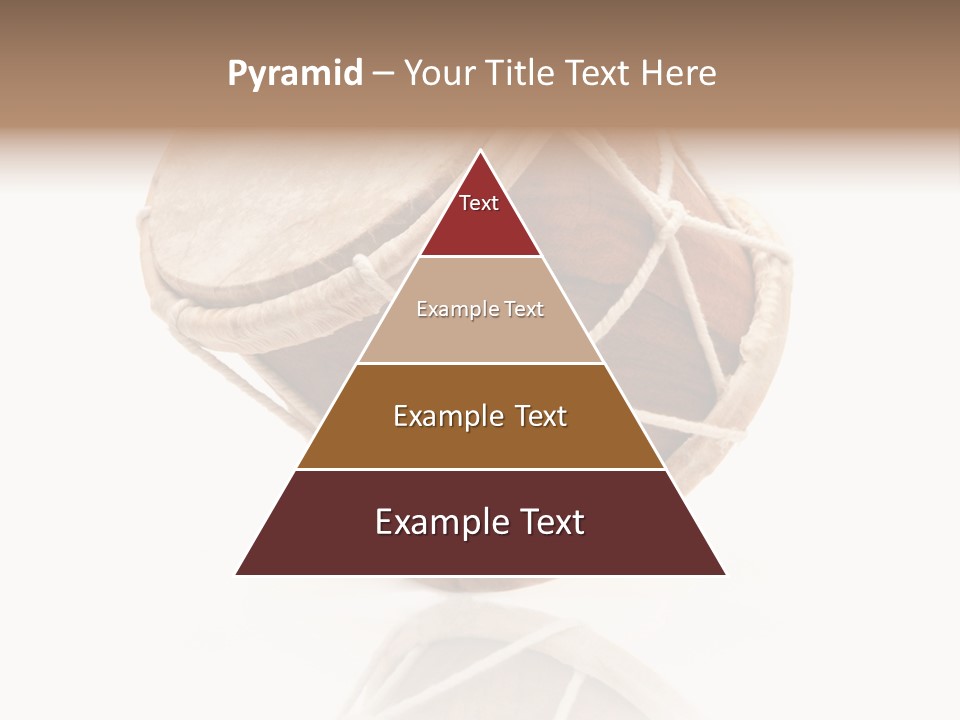 Pyramid – Your Title Text Here

Text

Example Text

Example Text

Example Text